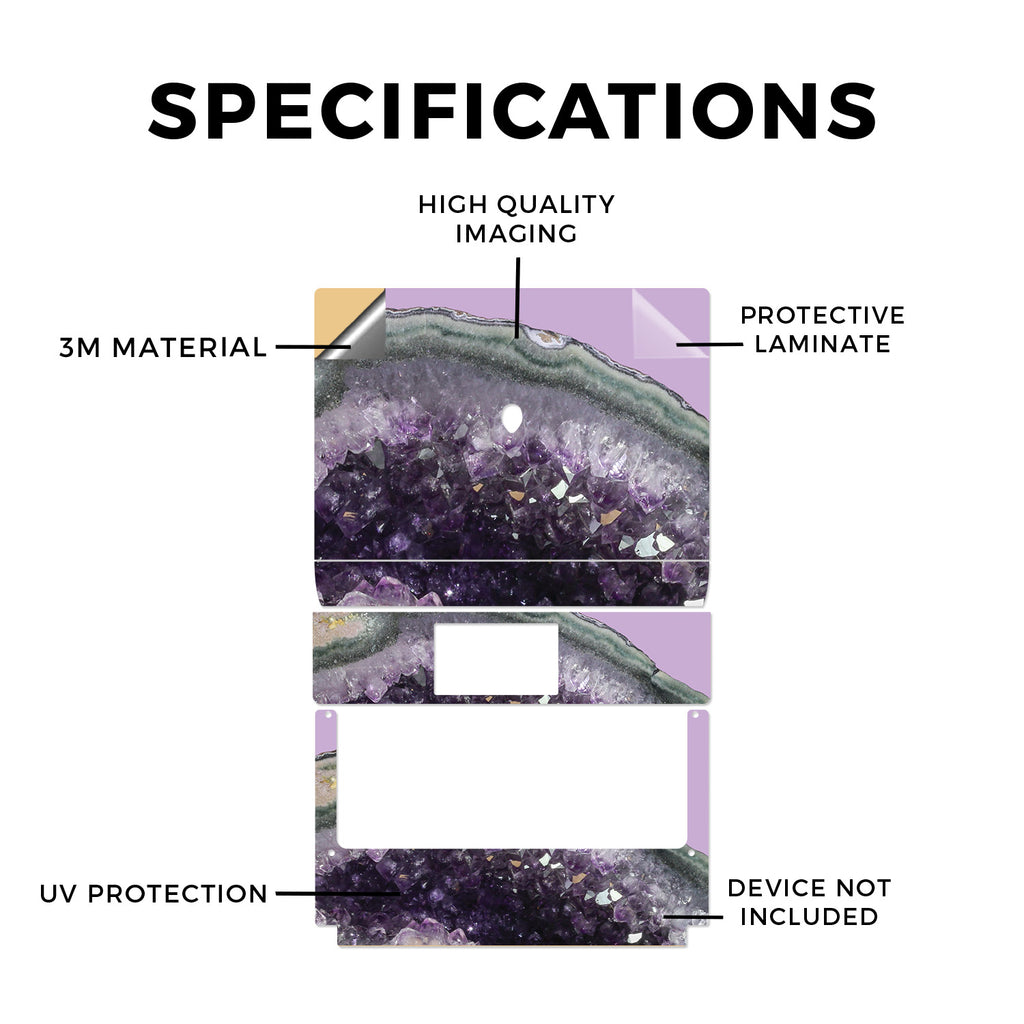 SPECIFICATIONS

HIGH QUALITY IMAGING

3M MATERIAL

PROTECTIVE LAMINATE

UV PROTECTION

DEVICE NOT INCLUDED